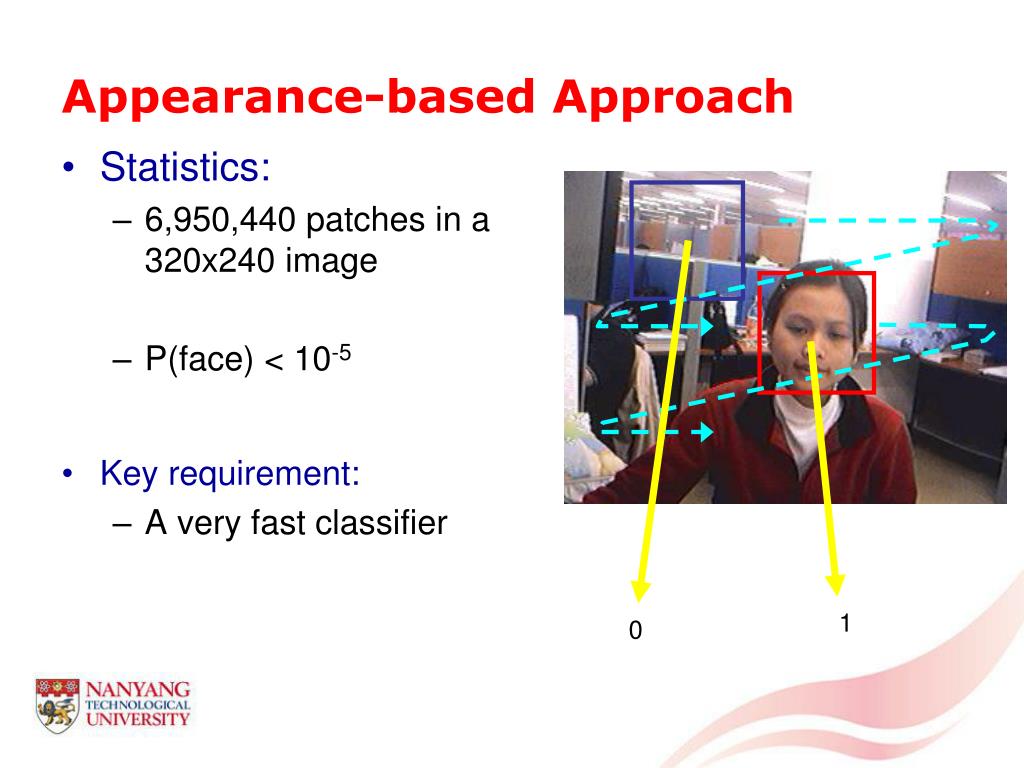 Appearance-based Approach

• Statistics:
– 6,950,440 patches in a 320x240 image

– P(face) < $10^{-5}$

• Key requirement:
– A very fast classifier

0

1

NANYANG TECHNOLOGICAL UNIVERSITY